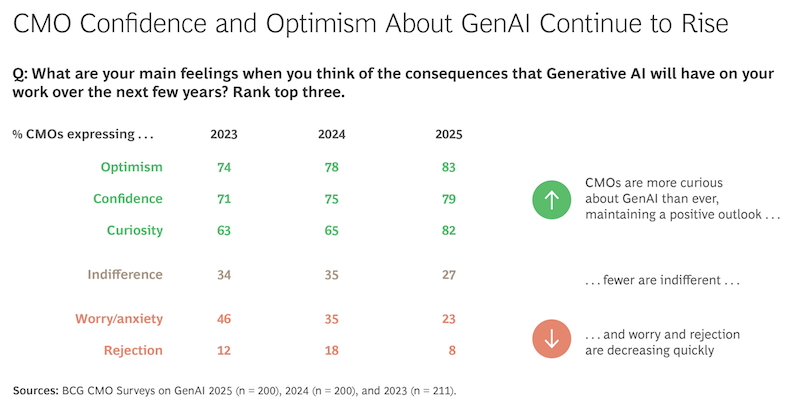 CMO Confidence and Optimism About GenAI Continue to Rise

Q: What are your main feelings when you think of the consequences that Generative AI will have on your work over the next few years? Rank top three.

| % CMOs expressing . . . | 2023 | 2024 | 2025 |
|---|---|---|---|
| Optimism | 74 | 78 | 83 |
| Confidence | 71 | 75 | 79 |
| Curiosity | 63 | 65 | 82 |
| Indifference | 34 | 35 | 27 |
| Worry/anxiety | 46 | 35 | 23 |
| Rejection | 12 | 18 | 8 |

CMOs are more curious about GenAI than ever, maintaining a positive outlook . . .

. . . fewer are indifferent . . .

. . . and worry and rejection are decreasing quickly

Sources: BCG CMO Surveys on GenAI 2025 (n = 200), 2024 (n = 200), and 2023 (n = 211).